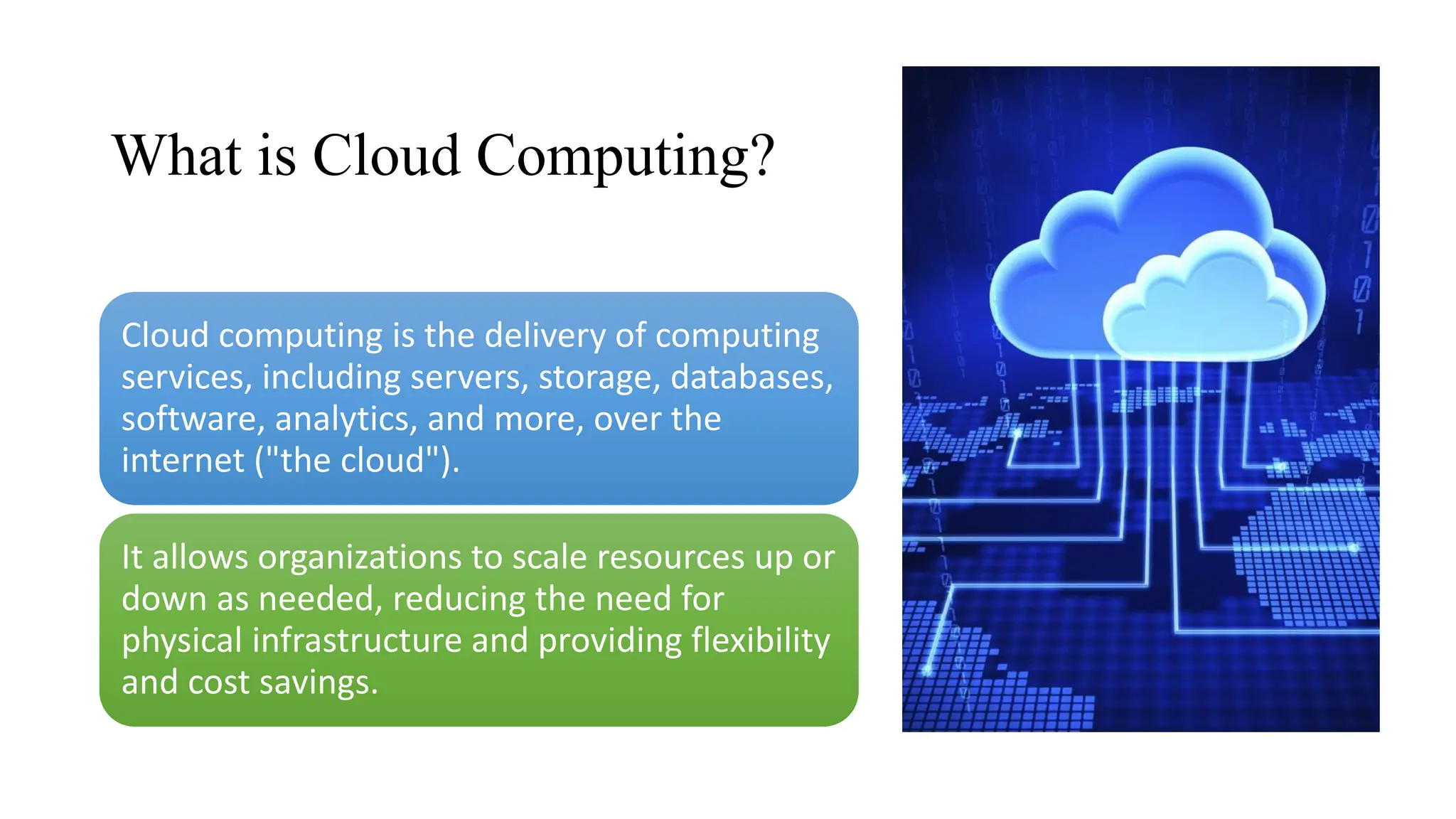 What is Cloud Computing?

Cloud computing is the delivery of computing services, including servers, storage, databases, software, analytics, and more, over the internet ("the cloud").

It allows organizations to scale resources up or down as needed, reducing the need for physical infrastructure and providing flexibility and cost savings.